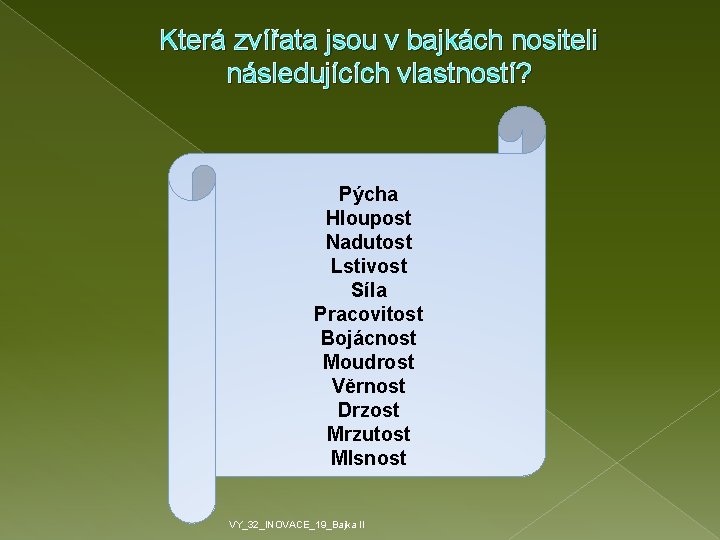 Která zvířata jsou v bajkách nositeli následujících vlastností?

Pýcha
Hloupost
Nadutost
Lstivost
Síla
Pracovitost
Bojácnost
Moudrost
Věrnost
Drzost
Mrzutost
Mlsnost

VY_32_INOVACE_19_Bajka II